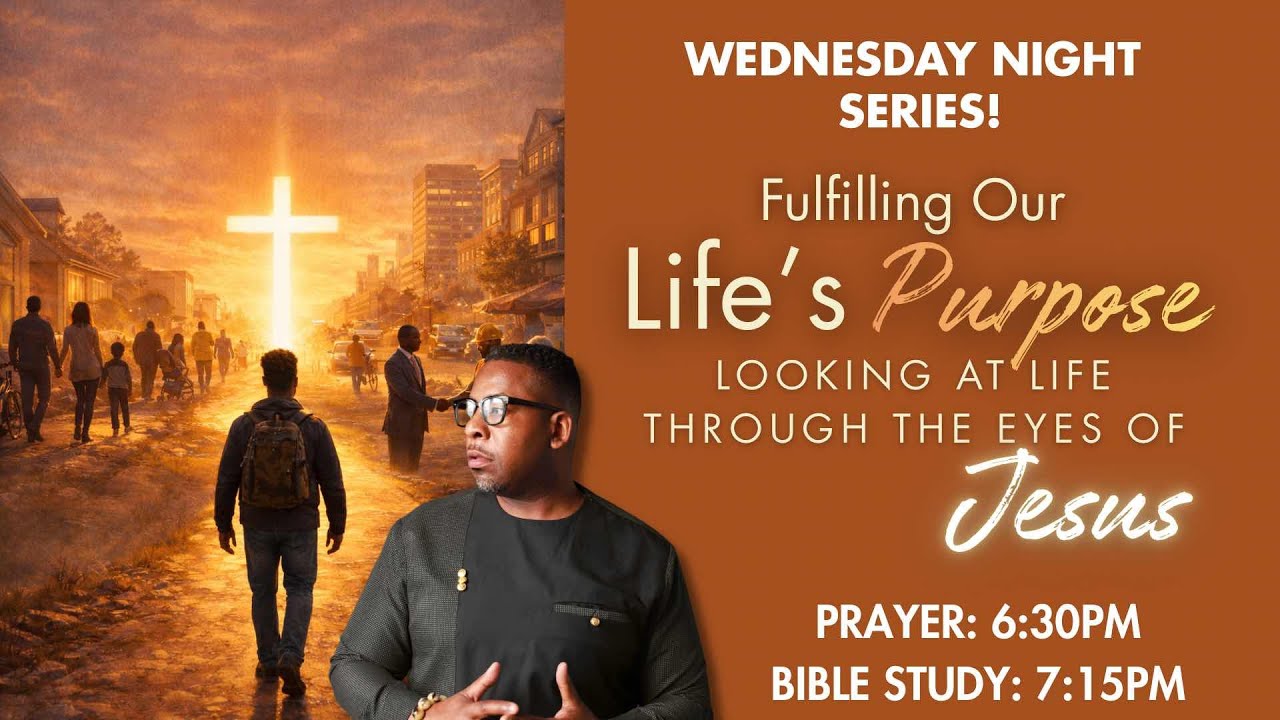 WEDNESDAY NIGHT SERIES!

Fulfilling Our Life's Purpose

LOOKING AT LIFE THROUGH THE EYES OF Jesus

PRAYER: 6:30PM

BIBLE STUDY: 7:15PM